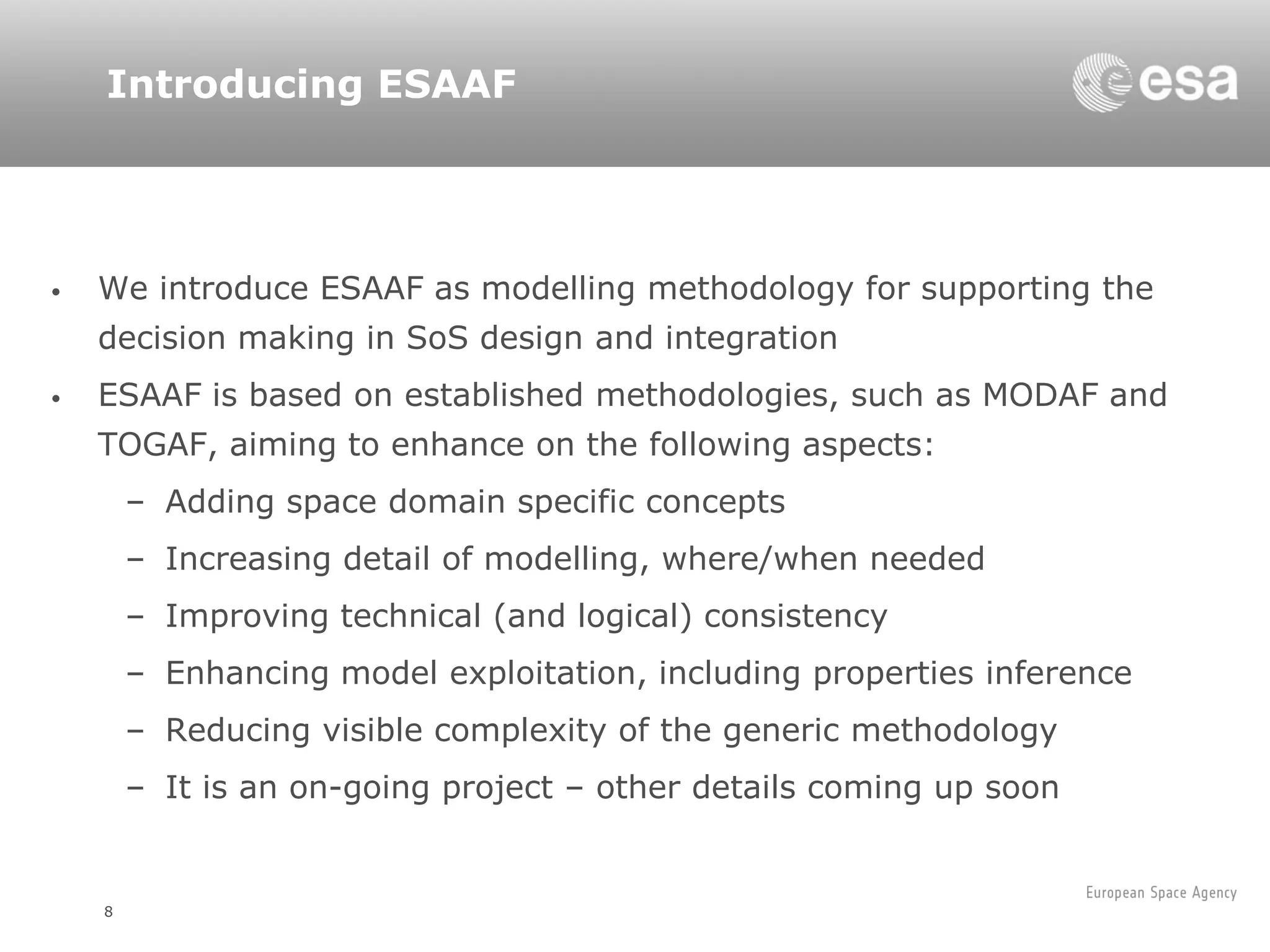 Introducing ESAAF

esa

• We introduce ESAAF as modelling methodology for supporting the decision making in SoS design and integration

• ESAAF is based on established methodologies, such as MODAF and TOGAF, aiming to enhance on the following aspects:
  – Adding space domain specific concepts
  – Increasing detail of modelling, where/when needed
  – Improving technical (and logical) consistency
  – Enhancing model exploitation, including properties inference
  – Reducing visible complexity of the generic methodology
  – It is an on-going project – other details coming up soon

European Space Agency

8